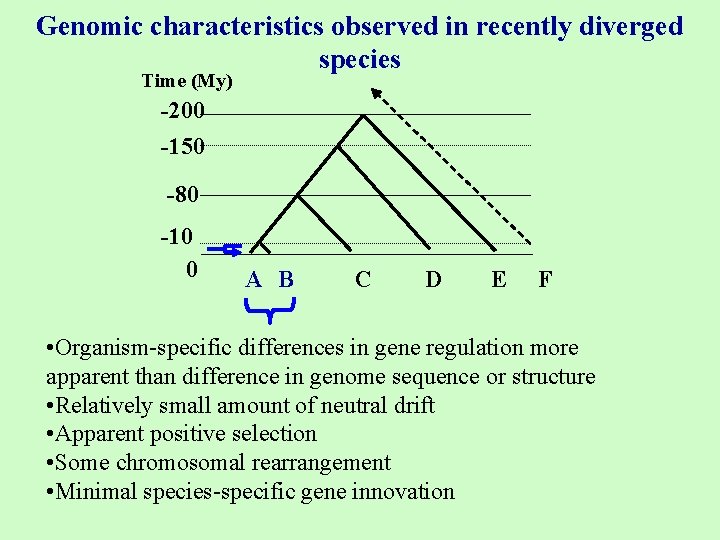 Genomic characteristics observed in recently diverged species

Time (My)

-200

-150

-80

-10

0

A B C D E F

•Organism-specific differences in gene regulation more apparent than difference in genome sequence or structure
•Relatively small amount of neutral drift
•Apparent positive selection
•Some chromosomal rearrangement
•Minimal species-specific gene innovation